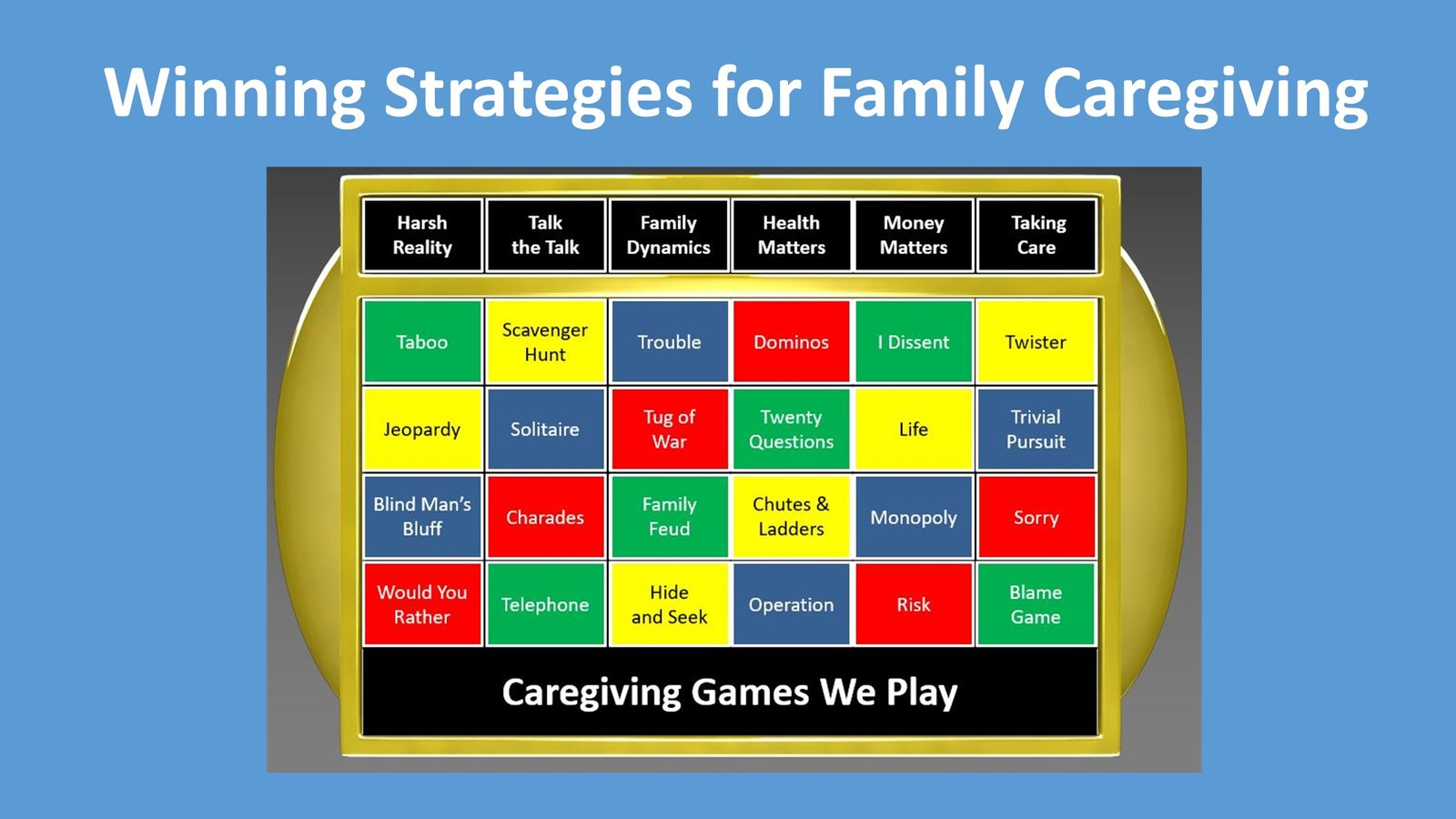 Winning Strategies for Family Caregiving

| Harsh Reality | Talk the Talk | Family Dynamics | Health Matters | Money Matters | Taking Care |
|---|---|---|---|---|---|
| Taboo | Scavenger Hunt | Trouble | Dominos | I Dissent | Twister |
| Jeopardy | Solitaire | Tug of War | Twenty Questions | Life | Trivial Pursuit |
| Blind Man's Bluff | Charades | Family Feud | Chutes & Ladders | Monopoly | Sorry |
| Would You Rather | Telephone | Hide and Seek | Operation | Risk | Blame Game |

Caregiving Games We Play